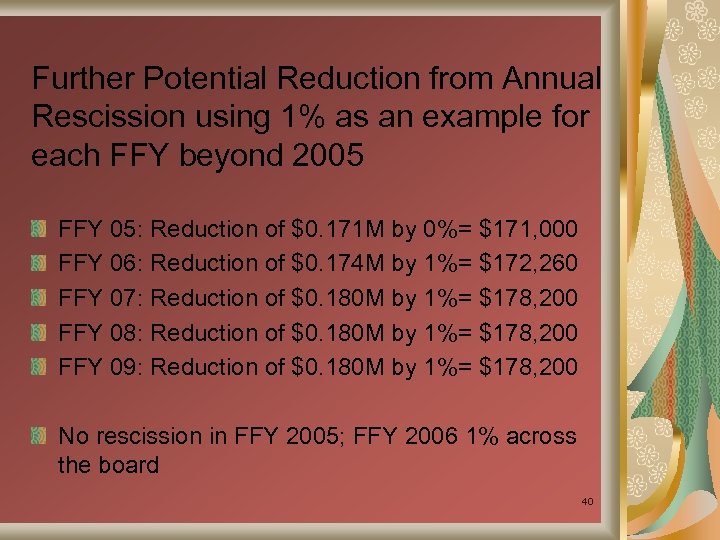 Further Potential Reduction from Annual Rescission using 1% as an example for each FFY beyond 2005

FFY 05: Reduction of \$0.171M by 0%= \$171,000
FFY 06: Reduction of \$0.174M by 1%= \$172,260
FFY 07: Reduction of \$0.180M by 1%= \$178,200
FFY 08: Reduction of \$0.180M by 1%= \$178,200
FFY 09: Reduction of \$0.180M by 1%= \$178,200

No rescission in FFY 2005; FFY 2006 1% across the board

40